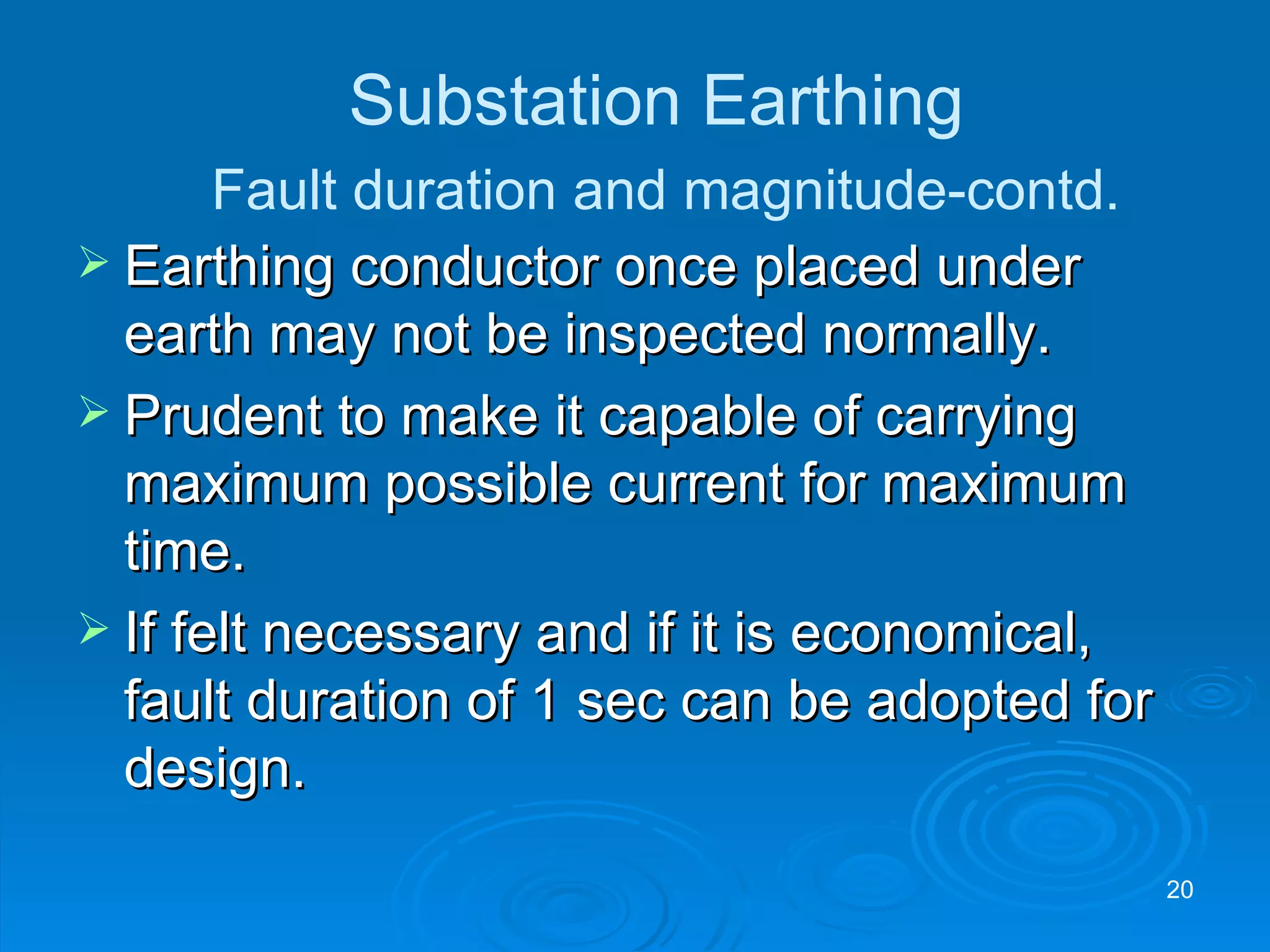 Substation Earthing

Fault duration and magnitude-contd.

➢ Earthing conductor once placed under earth may not be inspected normally.

➢ Prudent to make it capable of carrying maximum possible current for maximum time.

➢ If felt necessary and if it is economical, fault duration of 1 sec can be adopted for design.

20